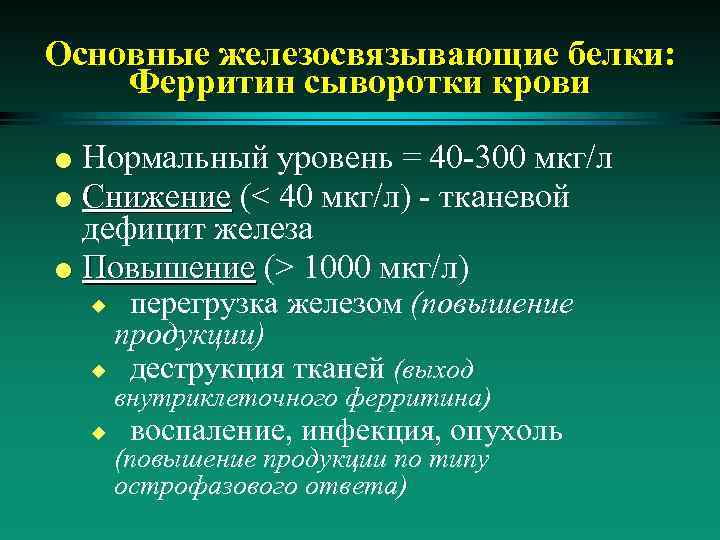 Основные железосвязывающие белки: Ферритин сыворотки крови

Нормальный уровень = 40-300 мкг/л

Снижение (< 40 мкг/л) - тканевой дефицит железа

Повышение (> 1000 мкг/л)

перегрузка железом (повышение продукции)

деструкция тканей (выход внутриклеточного ферритина)

воспаление, инфекция, опухоль (повышение продукции по типу острофазового ответа)